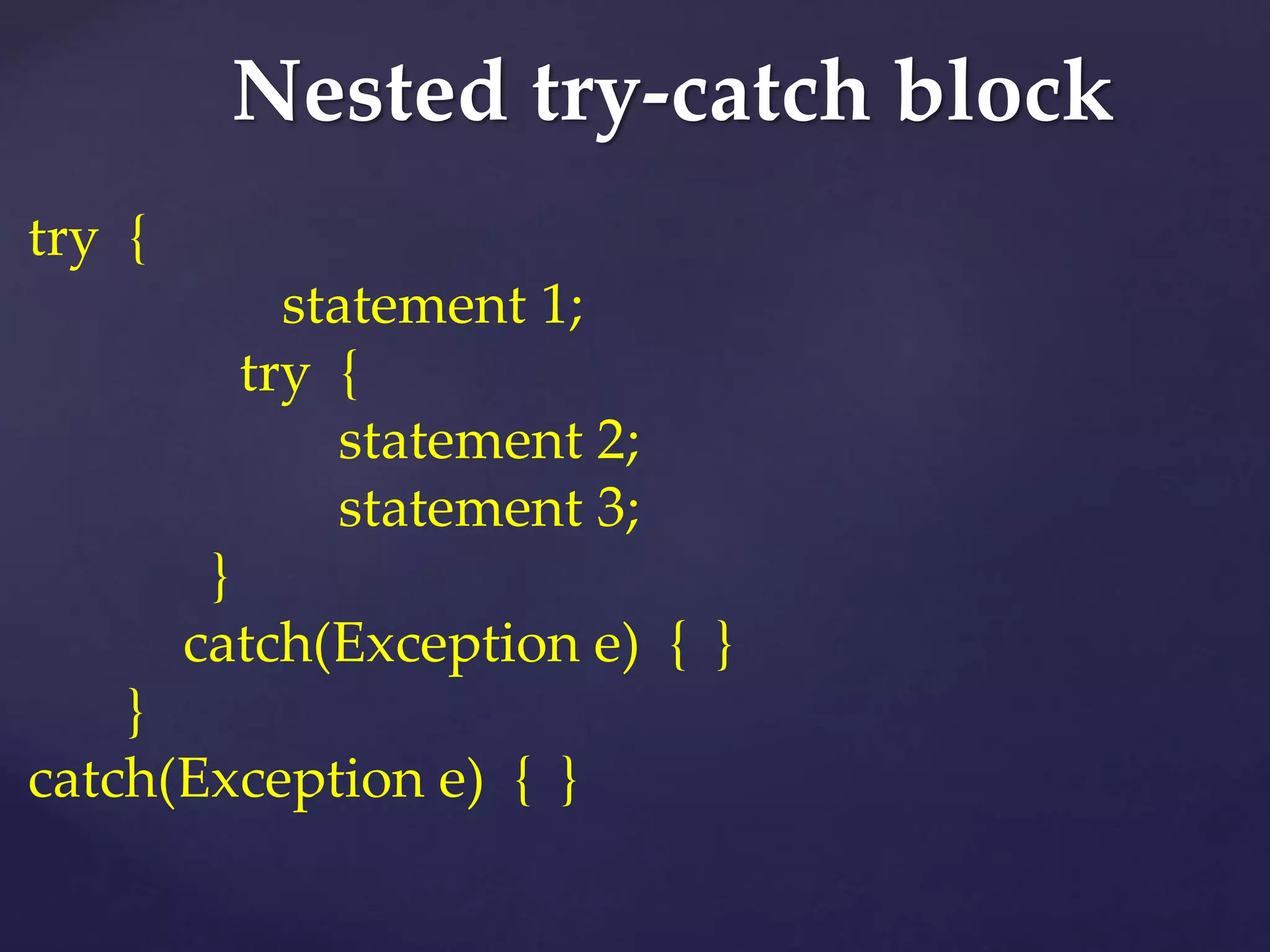 Nested try-catch block

try {
statement 1;
try {
statement 2;
statement 3;
}
catch(Exception e) { }
}
catch(Exception e) { }